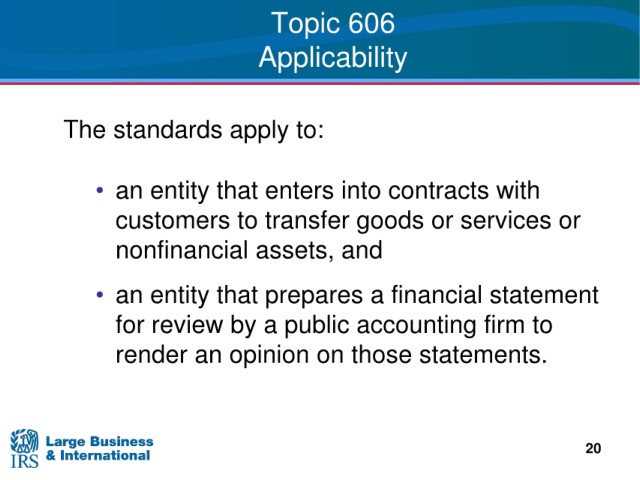 Topic 606
Applicability

The standards apply to:

• an entity that enters into contracts with customers to transfer goods or services or nonfinancial assets, and

• an entity that prepares a financial statement for review by a public accounting firm to render an opinion on those statements.

IRS Large Business & International

20